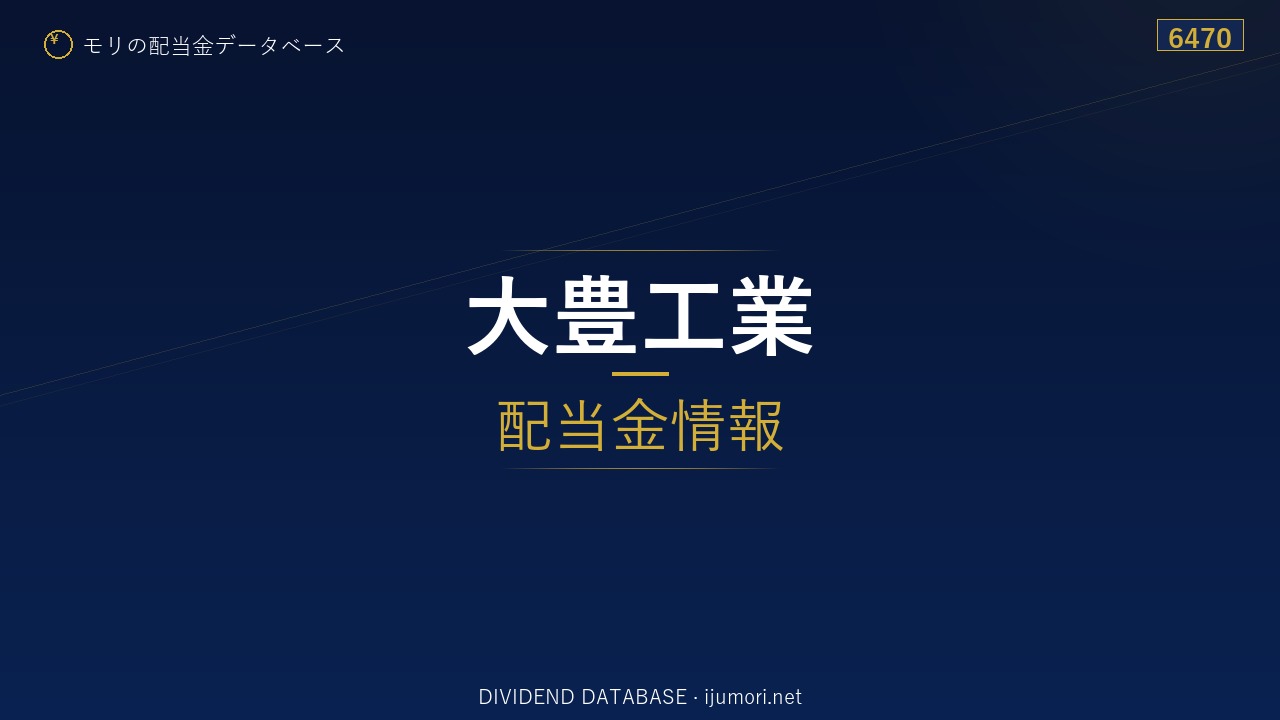 ¥ モリの配当金データベース

6470

大豊工業

配当金情報

DIVIDEND DATABASE · ijumori.net